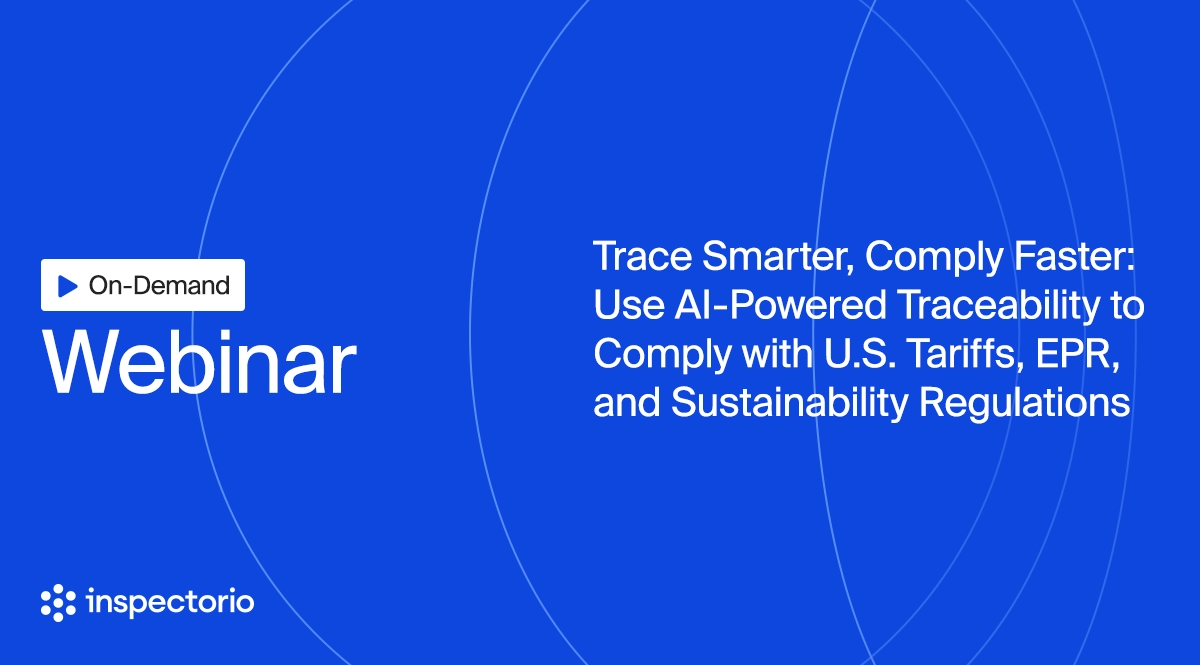 On-Demand

Webinar

Trace Smarter, Comply Faster: Use AI-Powered Traceability to Comply with U.S. Tariffs, EPR, and Sustainability Regulations

inspectorio